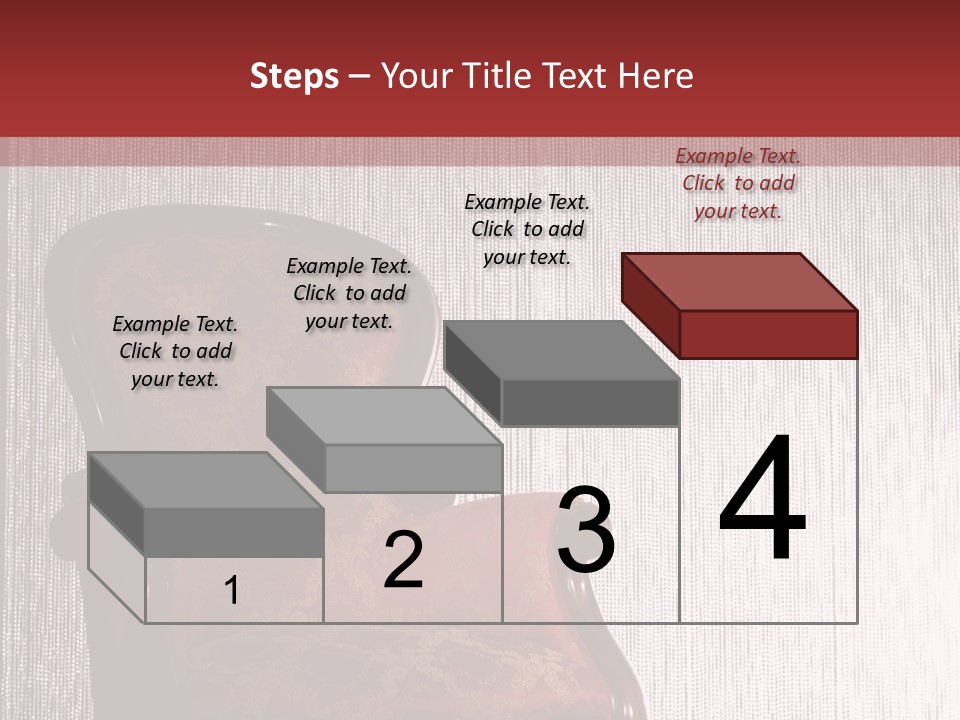 Steps – Your Title Text Here

Example Text. Click to add your text.

Example Text. Click to add your text.

Example Text. Click to add your text.

Example Text. Click to add your text.

1

2

3

4